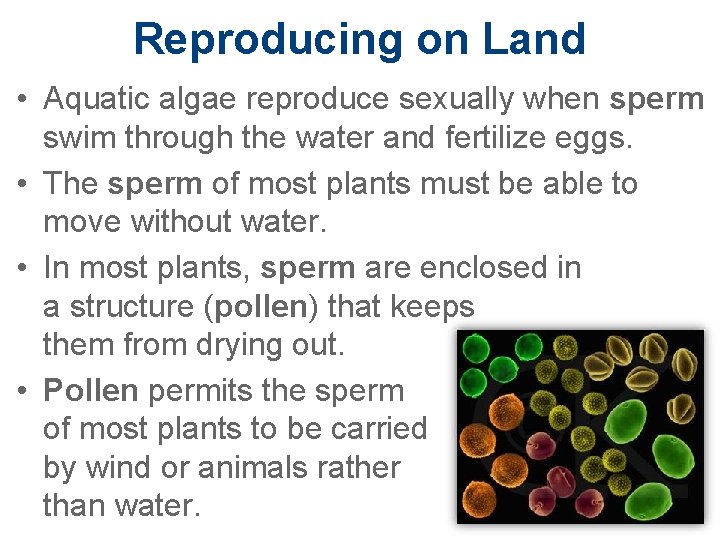 Reproducing on Land

• Aquatic algae reproduce sexually when sperm swim through the water and fertilize eggs.

• The sperm of most plants must be able to move without water.

• In most plants, sperm are enclosed in a structure (pollen) that keeps them from drying out.

• Pollen permits the sperm of most plants to be carried by wind or animals rather than water.